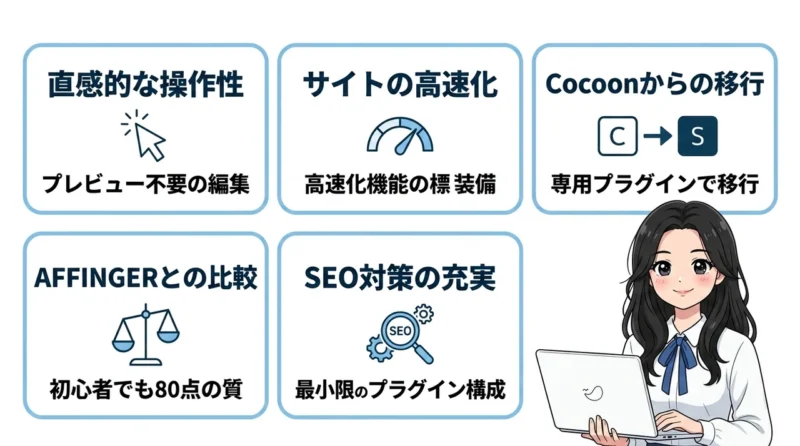 直感的な操作性

プレビュー不要の編集

サイトの高速化

高速化機能の標 装備

Cocoonからの移行

C → S

専用プラグインで移行

AFFINGERとの比較

初心者でも80点の質

SEO対策の充実

SEO

最小限のプラグイン構成